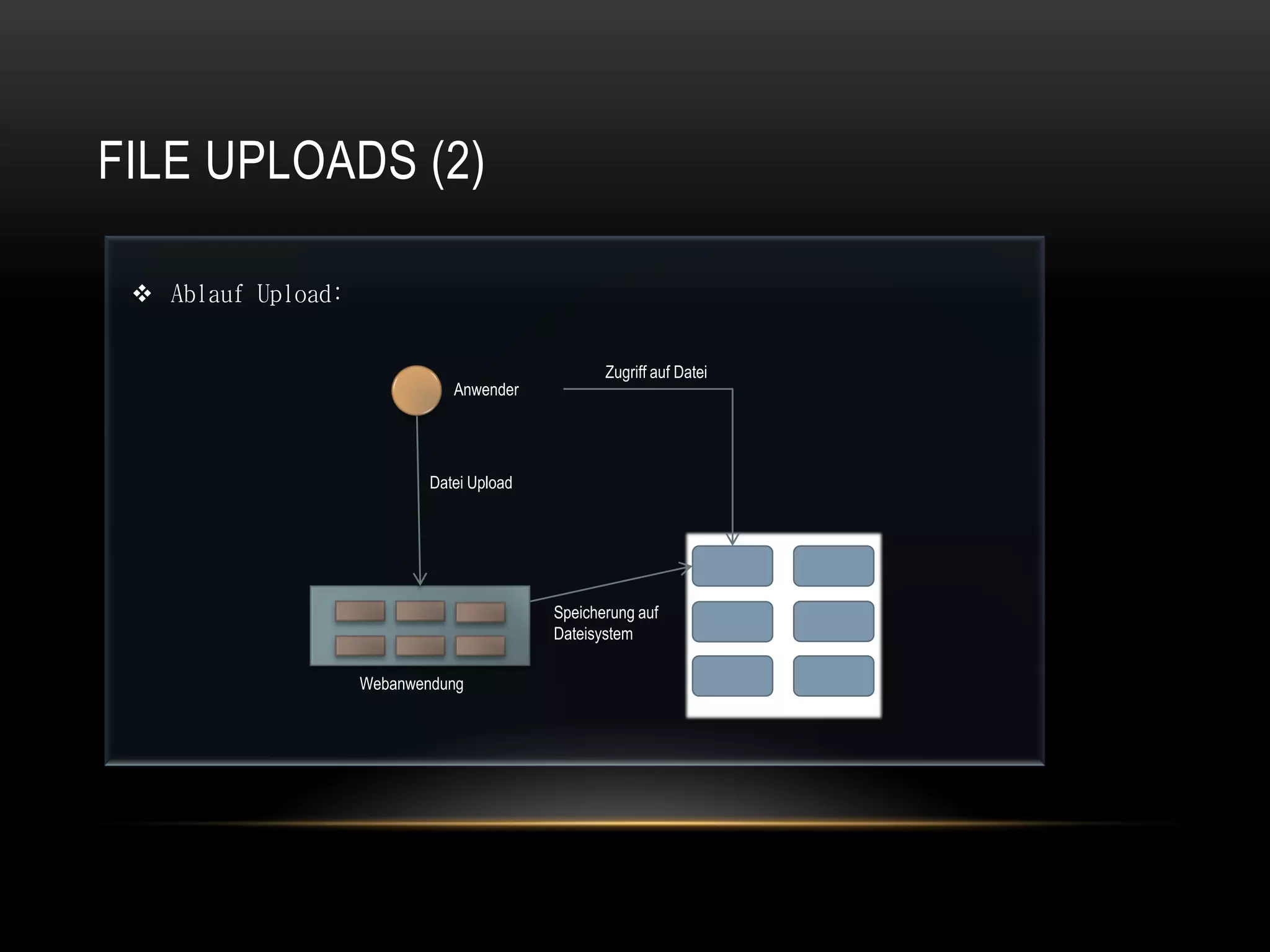 FILE UPLOADS (2)

❖ Ablauf Upload:

Anwender

Zugriff auf Datei

Datei Upload

Speicherung auf Dateisystem

Webanwendung